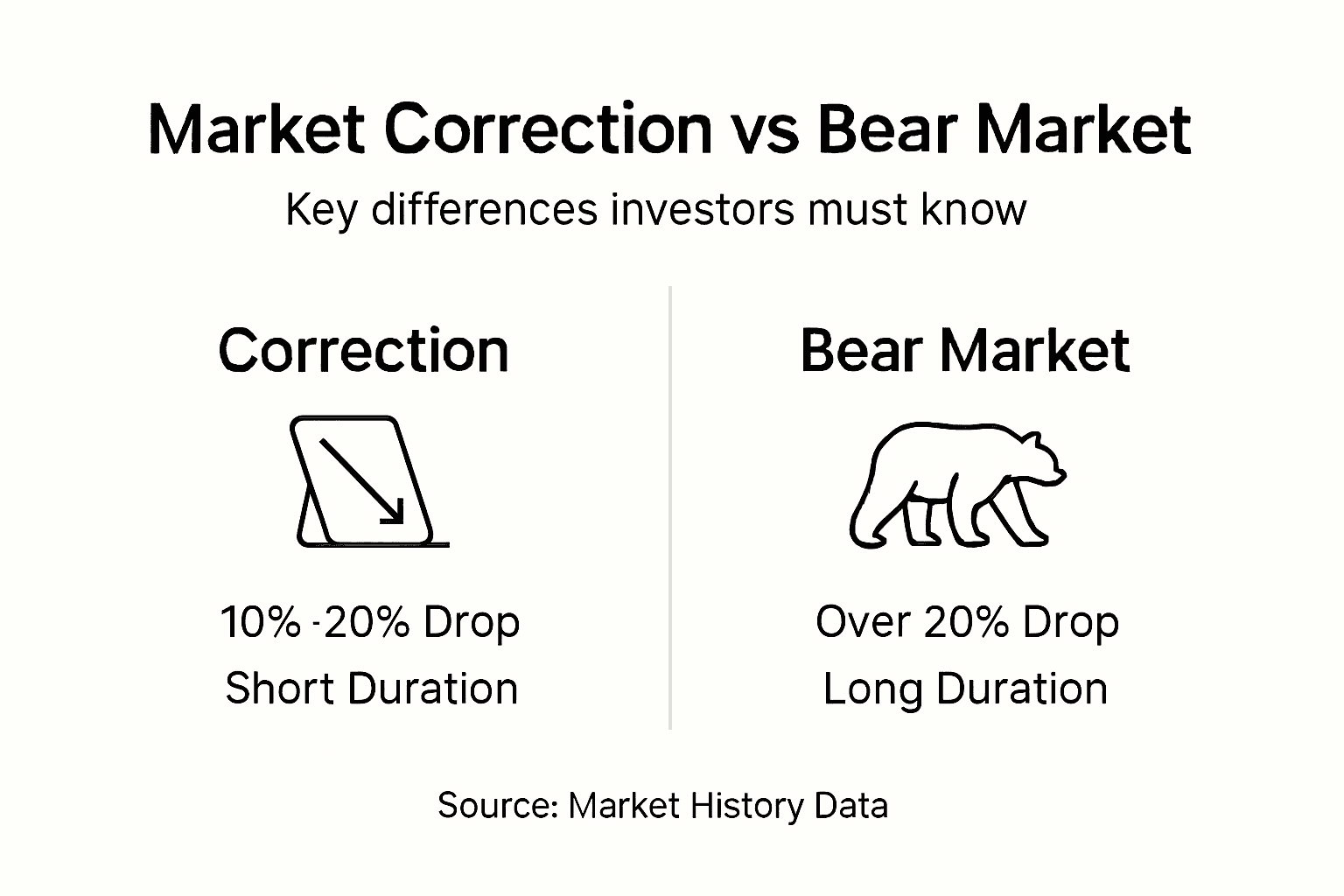 Market Correction vs Bear Market

Key differences investors must know

Correction

10% -20% Drop
Short Duration

Bear Market

Over 20% Drop
Long Duration

Source: Market History Data